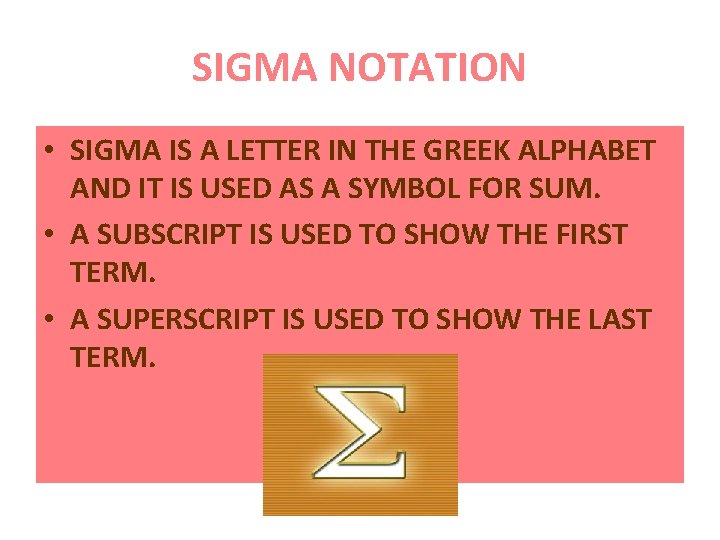 SIGMA NOTATION

• SIGMA IS A LETTER IN THE GREEK ALPHABET AND IT IS USED AS A SYMBOL FOR SUM.
• A SUBSCRIPT IS USED TO SHOW THE FIRST TERM.
• A SUPERSCRIPT IS USED TO SHOW THE LAST TERM.

$\Sigma$